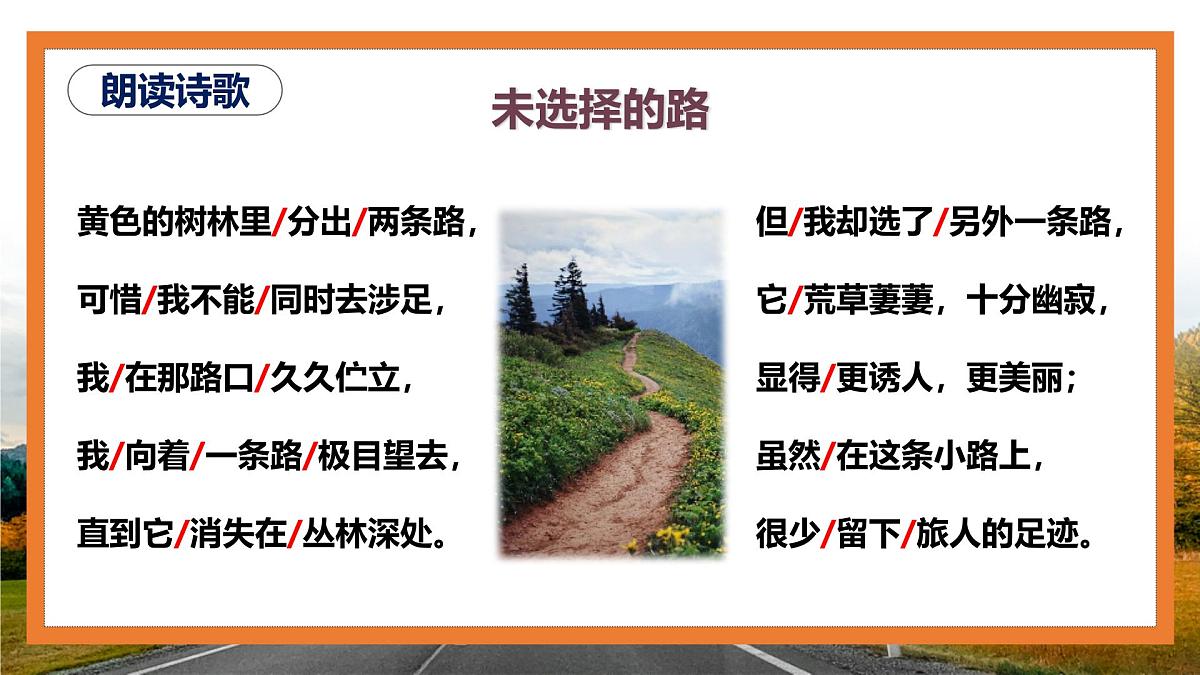 朗读诗歌

未选择的路

黄色的树林里/分出/两条路，

可惜/我不能/同时去涉足，

我/在那路口/久久伫立，

我/向着/一条路/极目望去，

直到它/消失在/丛林深处。

但/我却选了/另外一条路，

它/荒草萋萋，十分幽寂，

显得/更诱人，更美丽；

虽然/在这条小路上，

很少/留下/旅人的足迹。